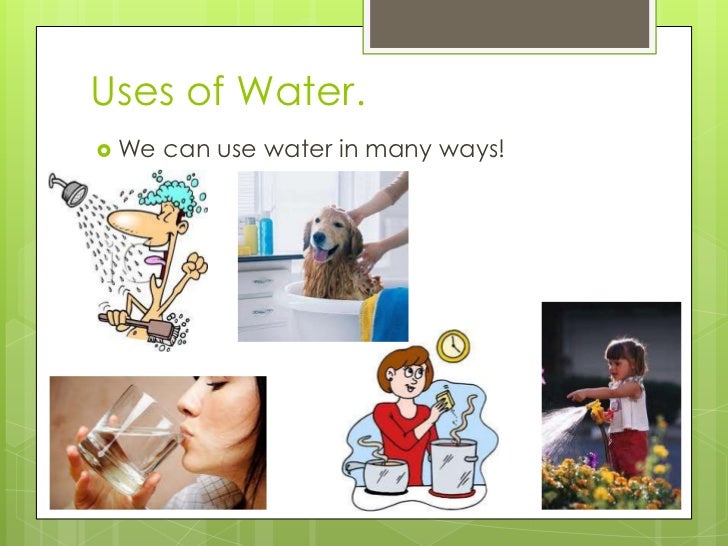 Uses of Water.

We can use water in many ways!